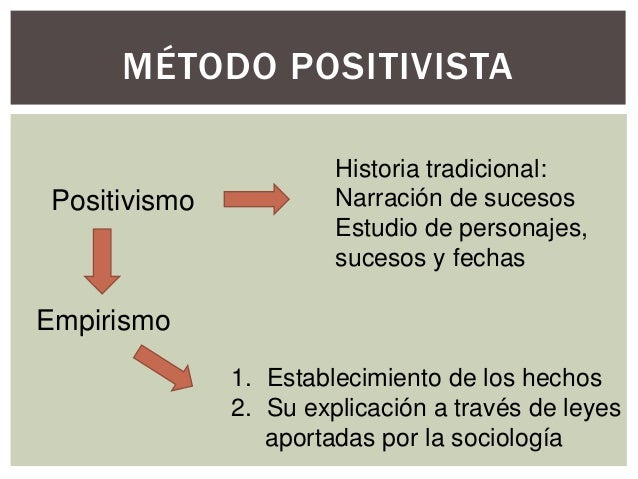 MÉTODO POSITIVISTA

Positivismo

Historia tradicional:
Narración de sucesos
Estudio de personajes, sucesos y fechas

Empirismo

1. Establecimiento de los hechos
2. Su explicación a través de leyes aportadas por la sociología